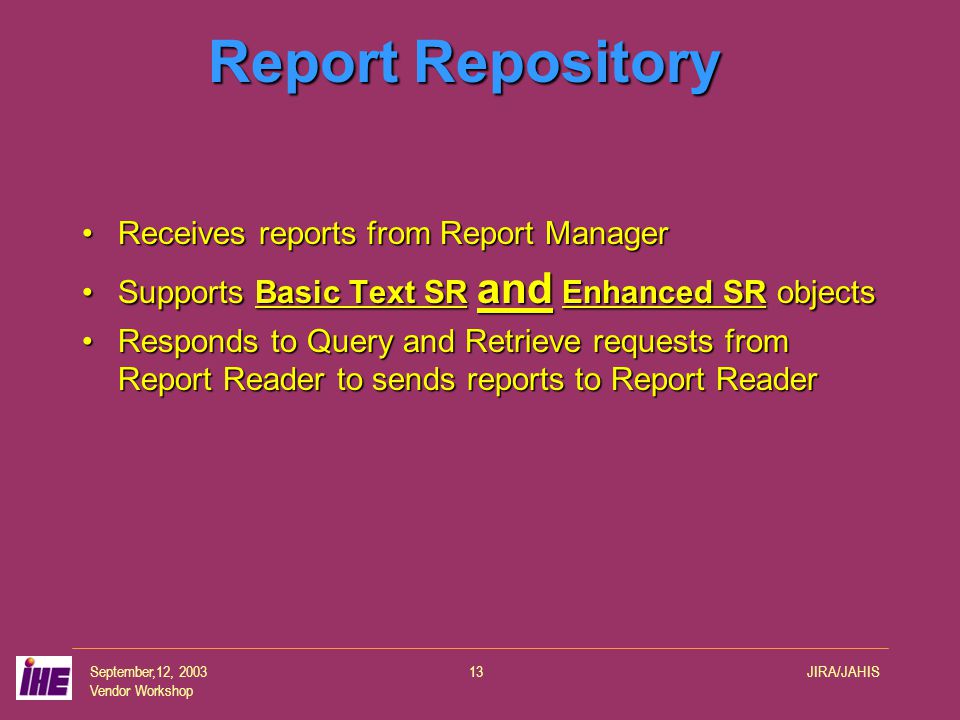 Report Repository

• Receives reports from Report Manager

• Supports Basic Text SR and Enhanced SR objects

• Responds to Query and Retrieve requests from Report Reader to sends reports to Report Reader

IHE

September,12, 2003
Vendor Workshop

13

JIRA/JAHIS